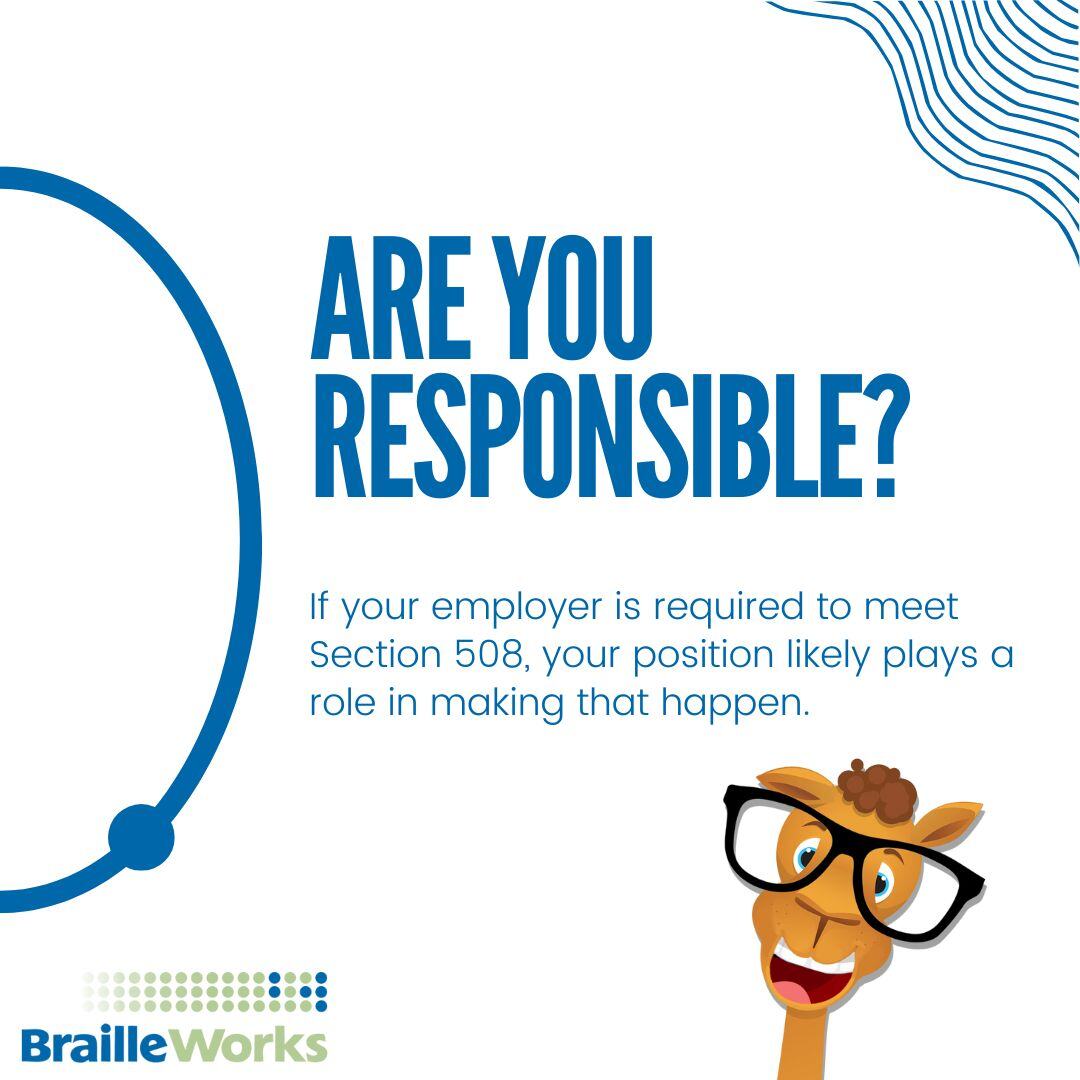 ARE YOU RESPONSIBLE?

If your employer is required to meet Section 508, your position likely plays a role in making that happen.

BrailleWorks